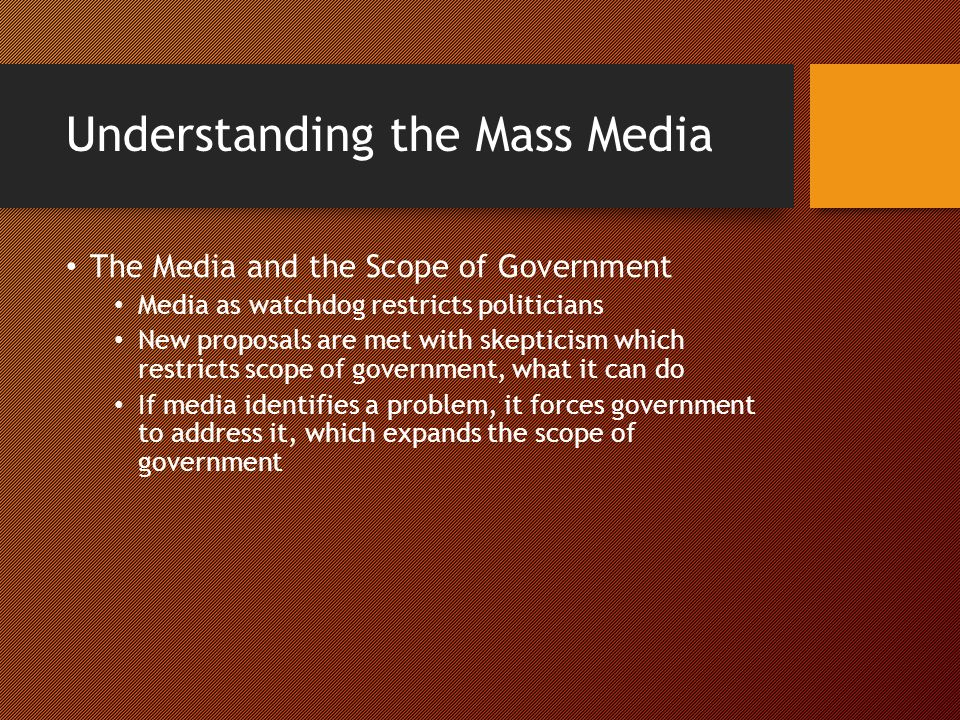 Understanding the Mass Media

• The Media and the Scope of Government
  • Media as watchdog restricts politicians
  • New proposals are met with skepticism which restricts scope of government, what it can do
  • If media identifies a problem, it forces government to address it, which expands the scope of government